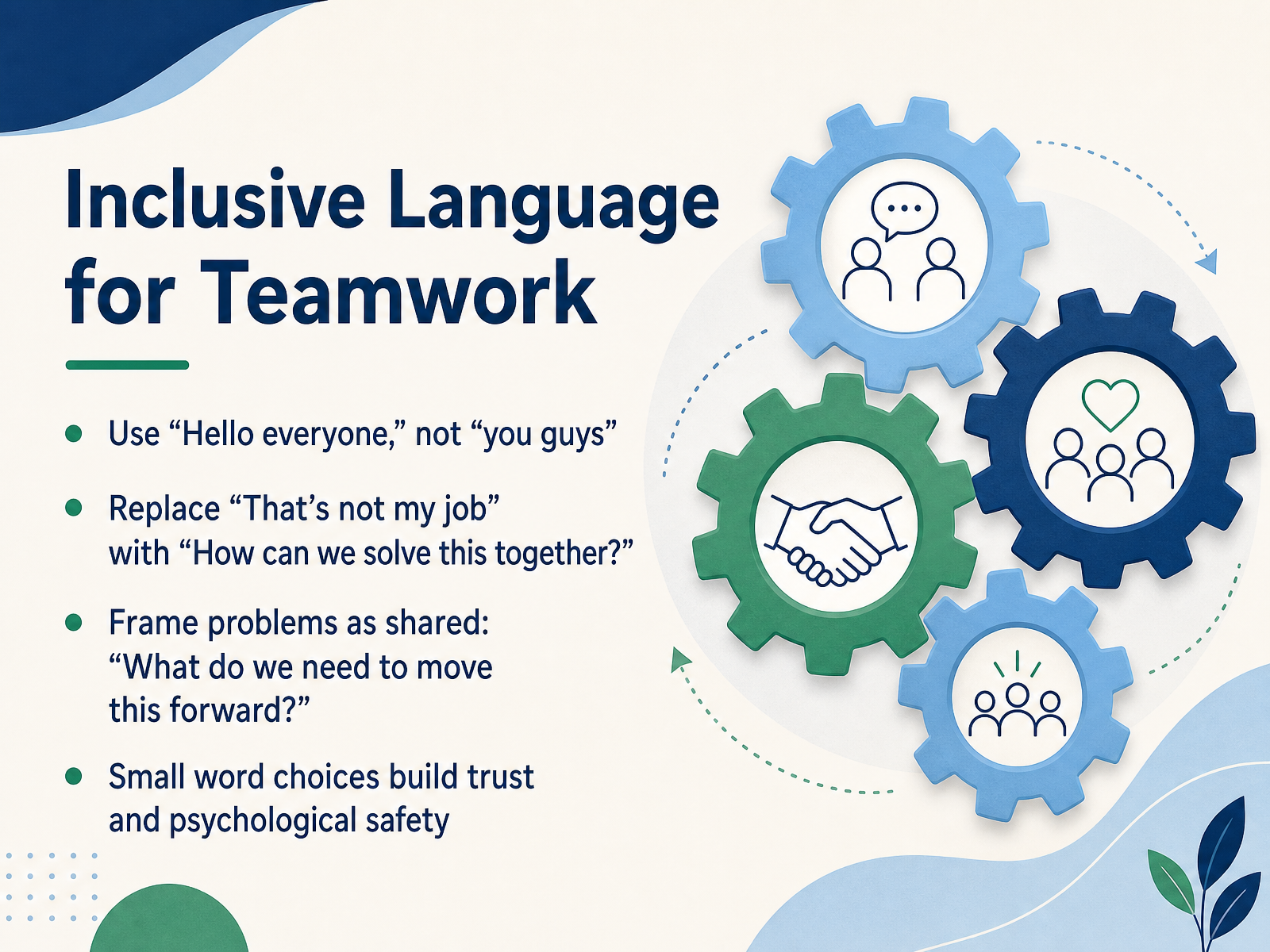 Inclusive Language for Teamwork

- Use “Hello everyone,” not “you guys”
- Replace “That’s not my job” with “How can we solve this together?”
- Frame problems as shared: “What do we need to move this forward?”
- Small word choices build trust and psychological safety